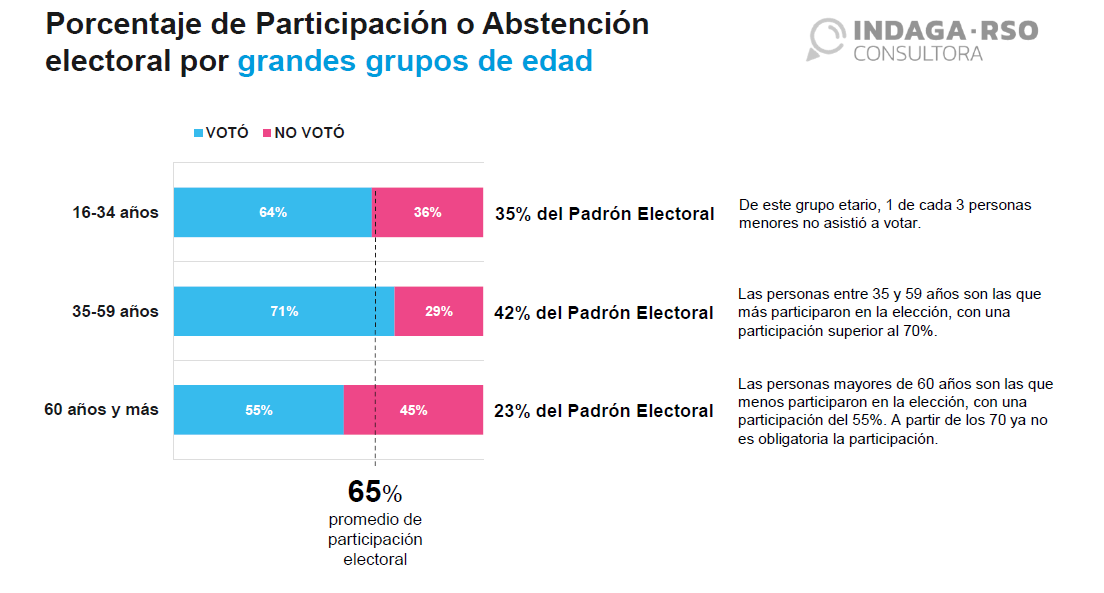 Porcentaje de Participación o Abstención electoral por grandes grupos de edad

INDAGA·RSO CONSULTORA

VOTÓ NO VOTÓ

16-34 años 64% 36% 35% del Padrón Electoral

De este grupo etario, 1 de cada 3 personas menores no asistió a votar.

35-59 años 71% 29% 42% del Padrón Electoral

Las personas entre 35 y 59 años son las que más participaron en la elección, con una participación superior al 70%.

60 años y más 55% 45% 23% del Padrón Electoral

Las personas mayores de 60 años son las que menos participaron en la elección, con una participación del 55%. A partir de los 70 ya no es obligatoria la participación.

65%
promedio de participación electoral